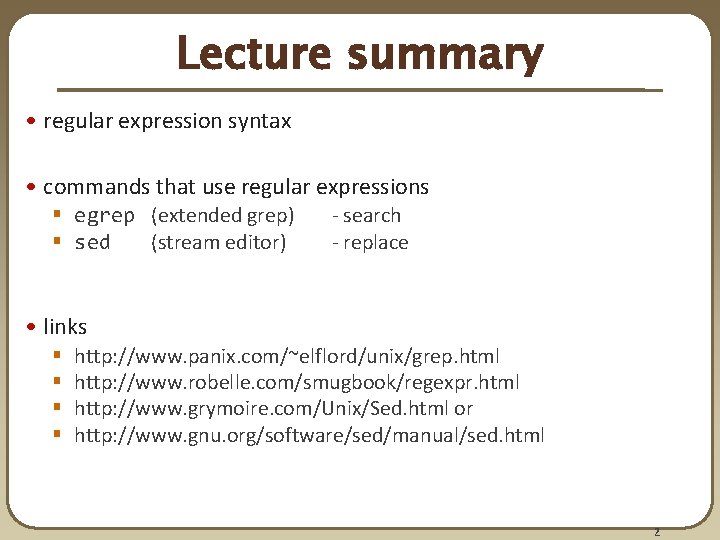 Lecture summary

• regular expression syntax

• commands that use regular expressions
  ▪ egrep (extended grep) - search
  ▪ sed (stream editor) - replace

• links
  ▪ http://www.panix.com/~elflord/unix/grep.html
  ▪ http://www.robelle.com/smugbook/regexpr.html
  ▪ http://www.grymoire.com/Unix/Sed.html or
  ▪ http://www.gnu.org/software/sed/manual/sed.html

2